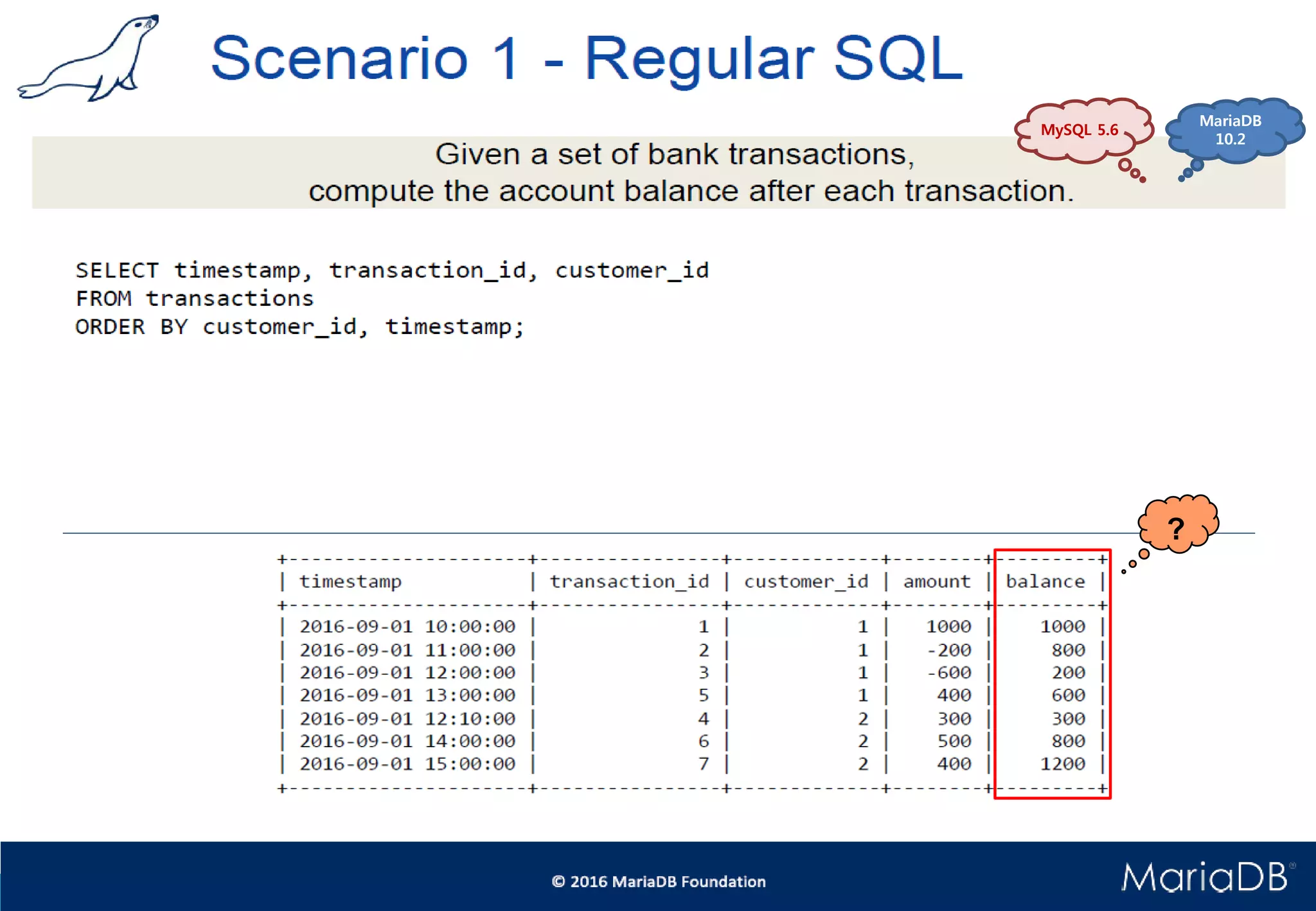 Scenario 1 - Regular SQL

MySQL 5.6

MariaDB 10.2

Given a set of bank transactions, compute the account balance after each transaction.

SELECT timestamp, transaction_id, customer_id
FROM transactions
ORDER BY customer_id, timestamp;

?

| timestamp | transaction_id | customer_id | amount | balance |
|---|---|---|---|---|
| 2016-09-01 10:00:00 | 1 | 1 | 1000 | 1000 |
| 2016-09-01 11:00:00 | 2 | 1 | -200 | 800 |
| 2016-09-01 12:00:00 | 3 | 1 | -600 | 200 |
| 2016-09-01 13:00:00 | 5 | 1 | 400 | 600 |
| 2016-09-01 12:10:00 | 4 | 2 | 300 | 300 |
| 2016-09-01 14:00:00 | 6 | 2 | 500 | 800 |
| 2016-09-01 15:00:00 | 7 | 2 | 400 | 1200 |

© 2016 MariaDB Foundation

MariaDB